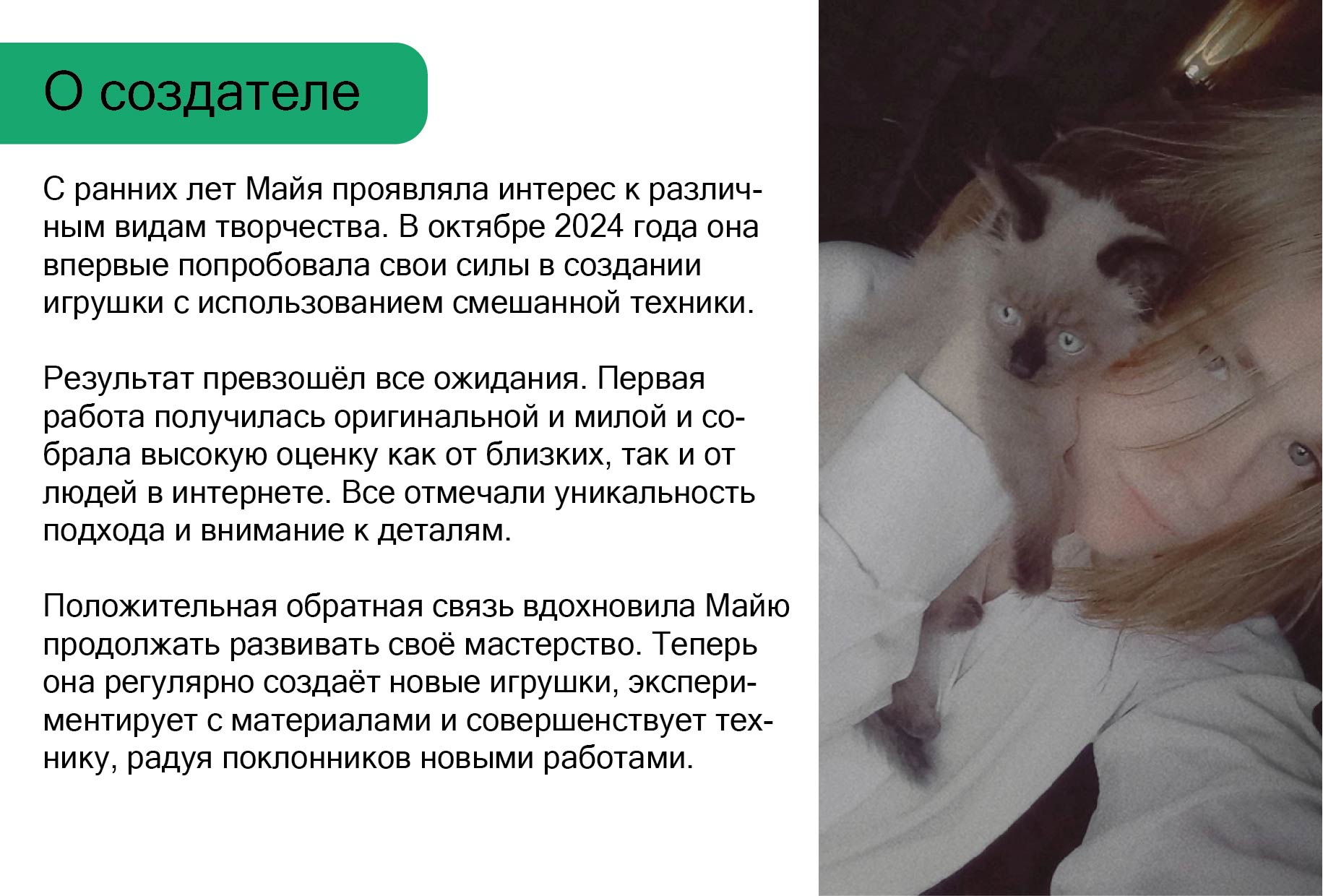 О создателе

С ранних лет Майя проявляла интерес к различным видам творчества. В октябре 2024 года она впервые попробовала свои силы в создании игрушки с использованием смешанной техники.

Результат превзошёл все ожидания. Первая работа получилась оригинальной и милой и собрала высокую оценку как от близких, так и от людей в интернете. Все отмечали уникальность подхода и внимание к деталям.

Положительная обратная связь вдохновила Майю продолжать развивать своё мастерство. Теперь она регулярно создаёт новые игрушки, экспериментирует с материалами и совершенствует технику, радуя поклонников новыми работами.